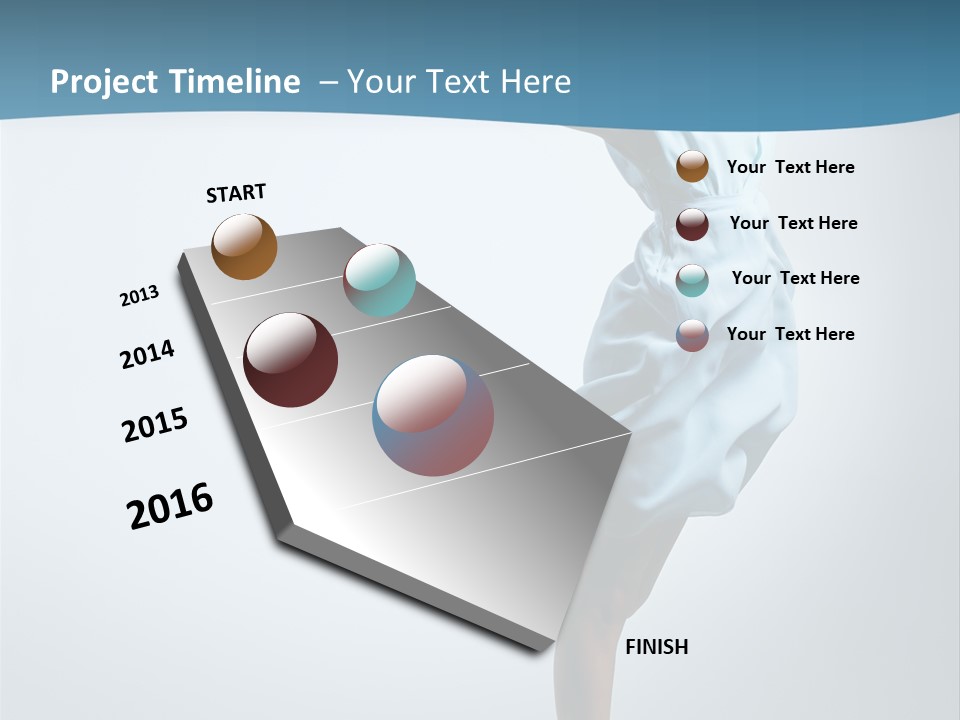 Project Timeline – Your Text Here

START

2013

2014

2015

2016

FINISH

Your Text Here

Your Text Here

Your Text Here

Your Text Here